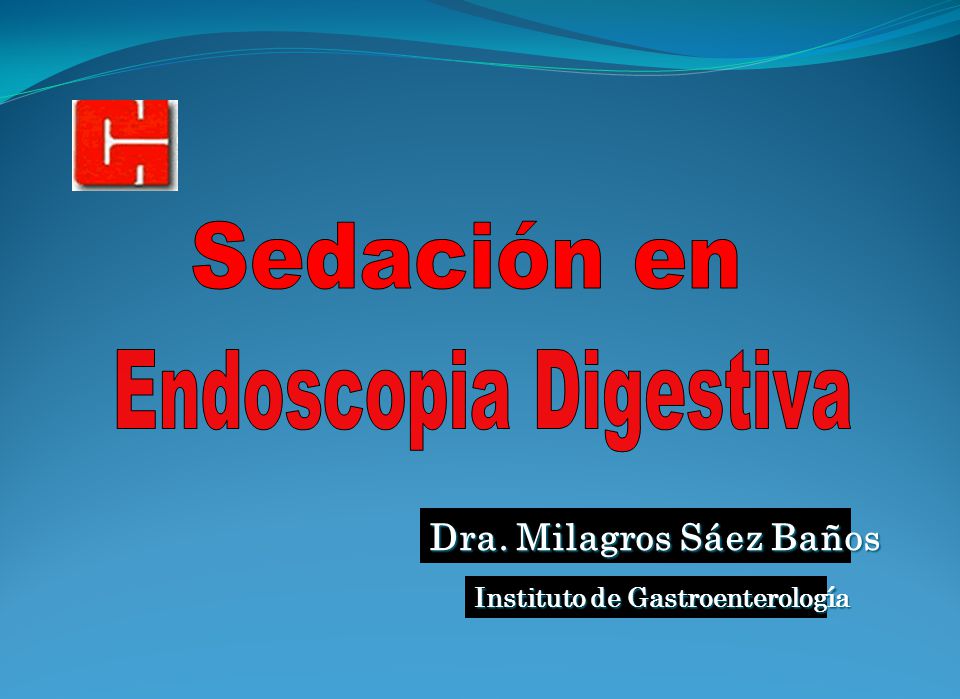 Sedación en
Endoscopia Digestiva

Dra. Milagros Sáez Baños
Instituto de Gastroenterología